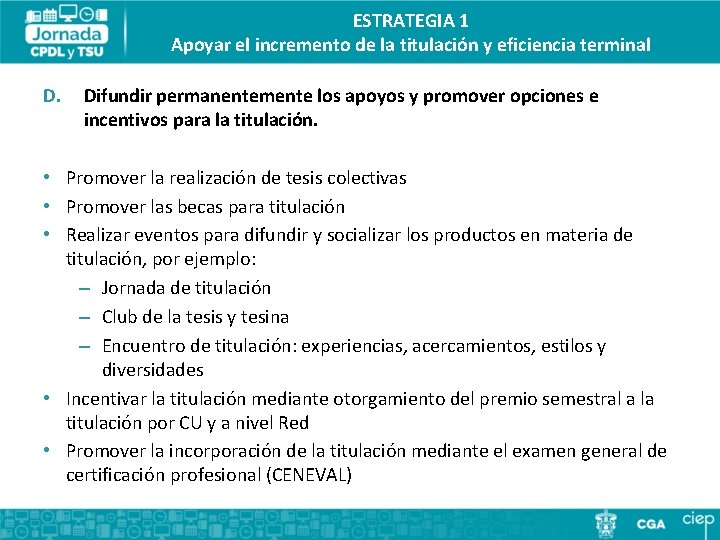 Jornada
CPDL y TSU

ESTRATEGIA 1
Apoyar el incremento de la titulación y eficiencia terminal

D. Difundir permanentemente los apoyos y promover opciones e incentivos para la titulación.

• Promover la realización de tesis colectivas
• Promover las becas para titulación
• Realizar eventos para difundir y socializar los productos en materia de titulación, por ejemplo:
 – Jornada de titulación
 – Club de la tesis y tesina
 – Encuentro de titulación: experiencias, acercamientos, estilos y diversidades
• Incentivar la titulación mediante otorgamiento del premio semestral a la titulación por CU y a nivel Red
• Promover la incorporación de la titulación mediante el examen general de certificación profesional (CENEVAL)

CGA ciep